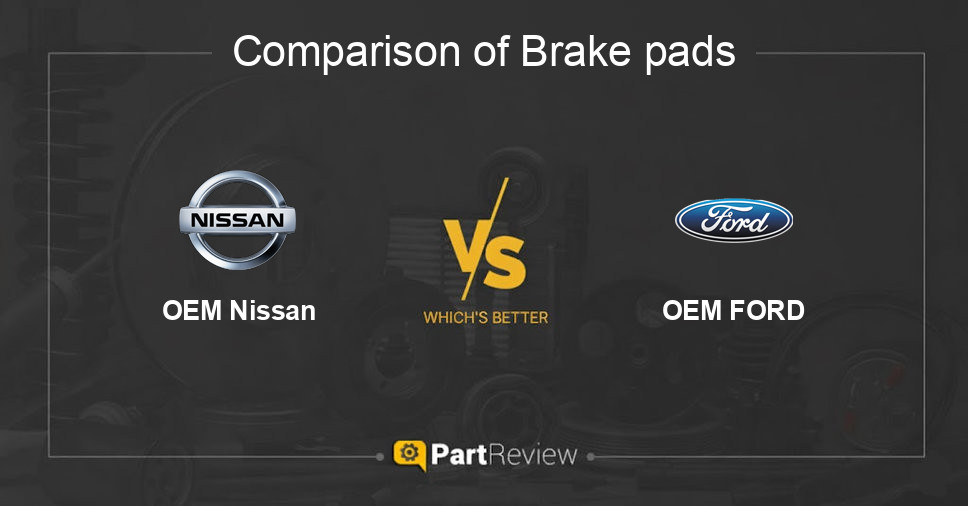 Comparison of Brake pads

NISSAN

OEM Nissan

VS

WHICH'S BETTER

Ford

OEM FORD

PartReview